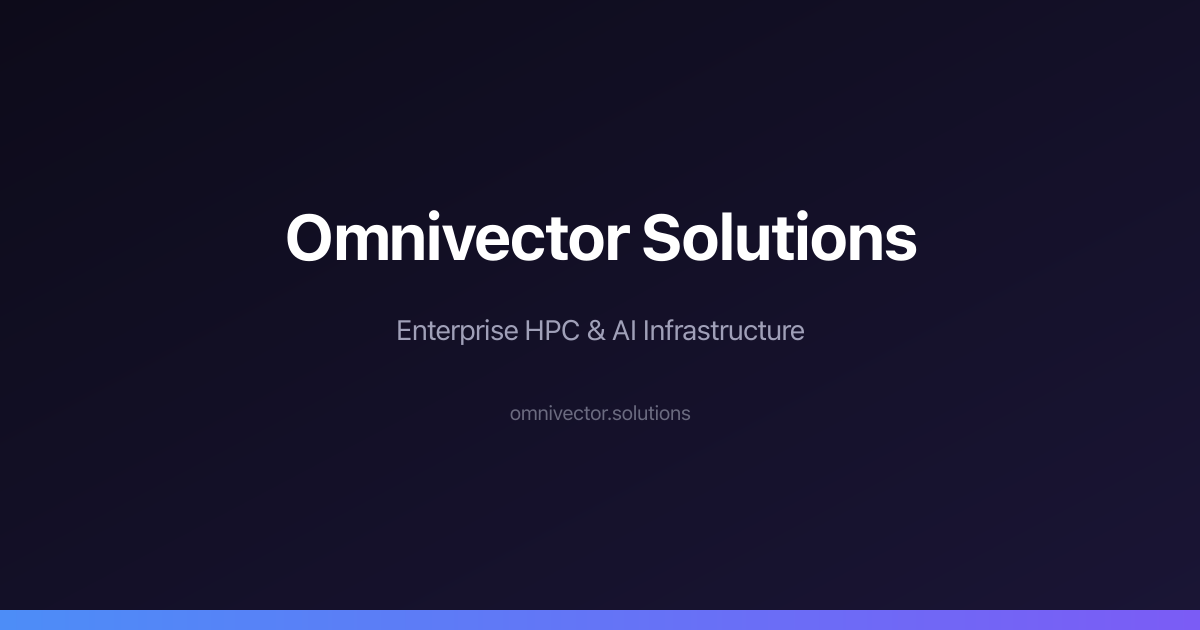 Omnivector Solutions

Enterprise HPC & AI Infrastructure

omnivector.solutions